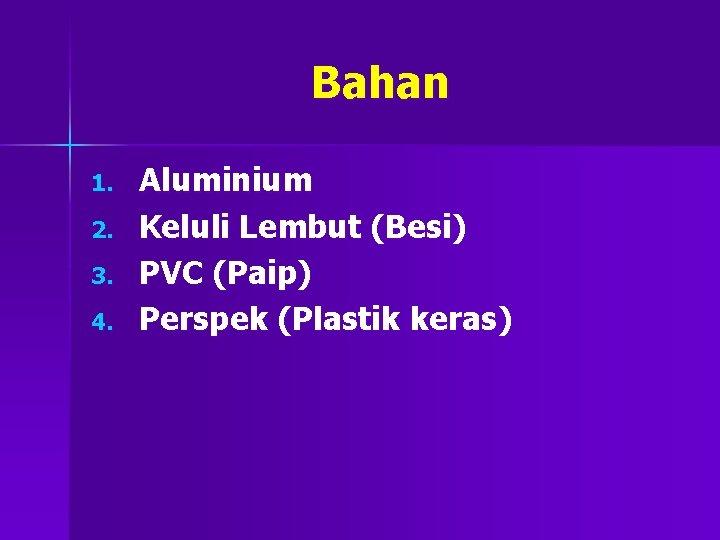 Bahan

1. Aluminium
2. Keluli Lembut (Besi)
3. PVC (Paip)
4. Perspek (Plastik keras)